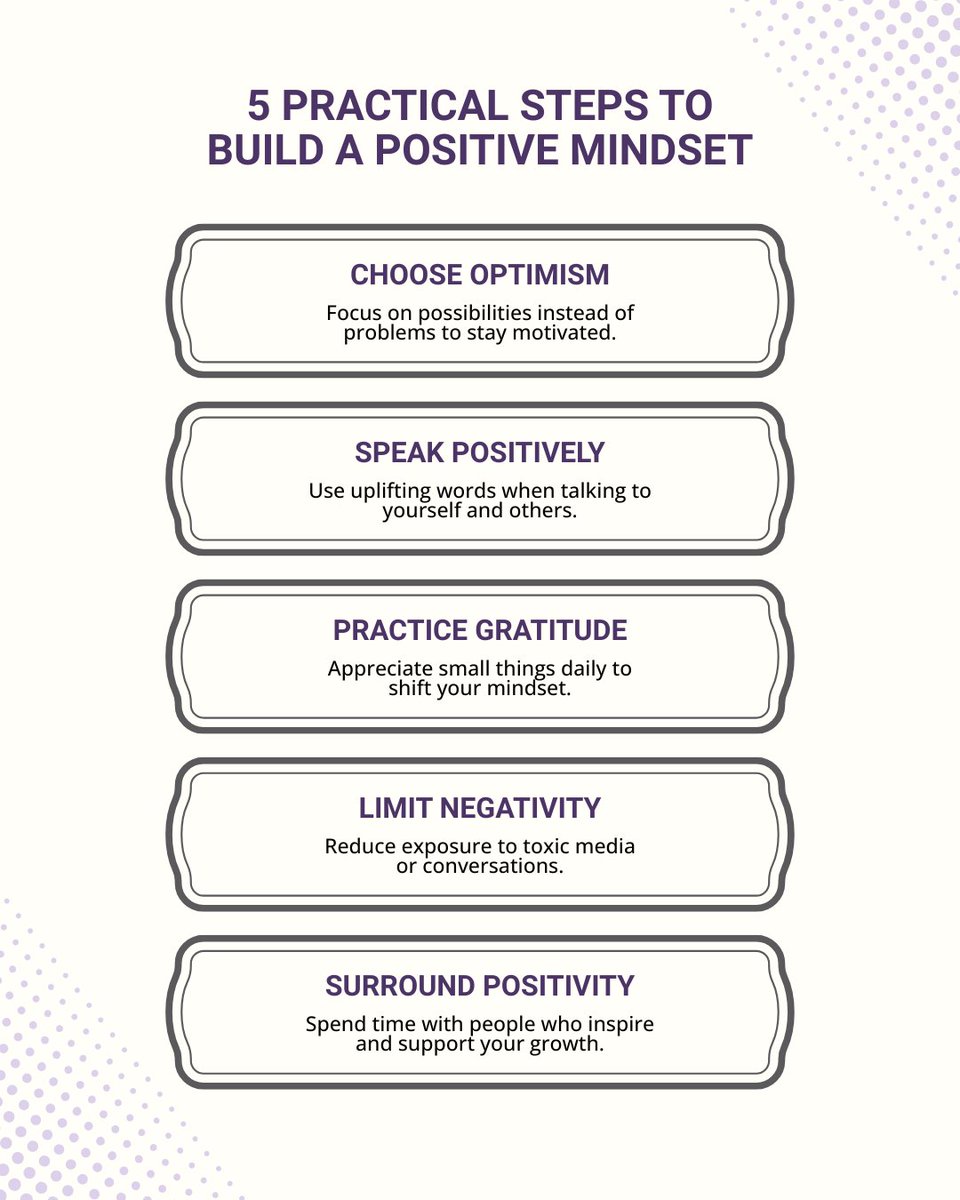 5 PRACTICAL STEPS TO BUILD A POSITIVE MINDSET

CHOOSE OPTIMISM

Focus on possibilities instead of problems to stay motivated.

SPEAK POSITIVELY

Use uplifting words when talking to yourself and others.

PRACTICE GRATITUDE

Appreciate small things daily to shift your mindset.

LIMIT NEGATIVITY

Reduce exposure to toxic media or conversations.

SURROUND POSITIVITY

Spend time with people who inspire and support your growth.